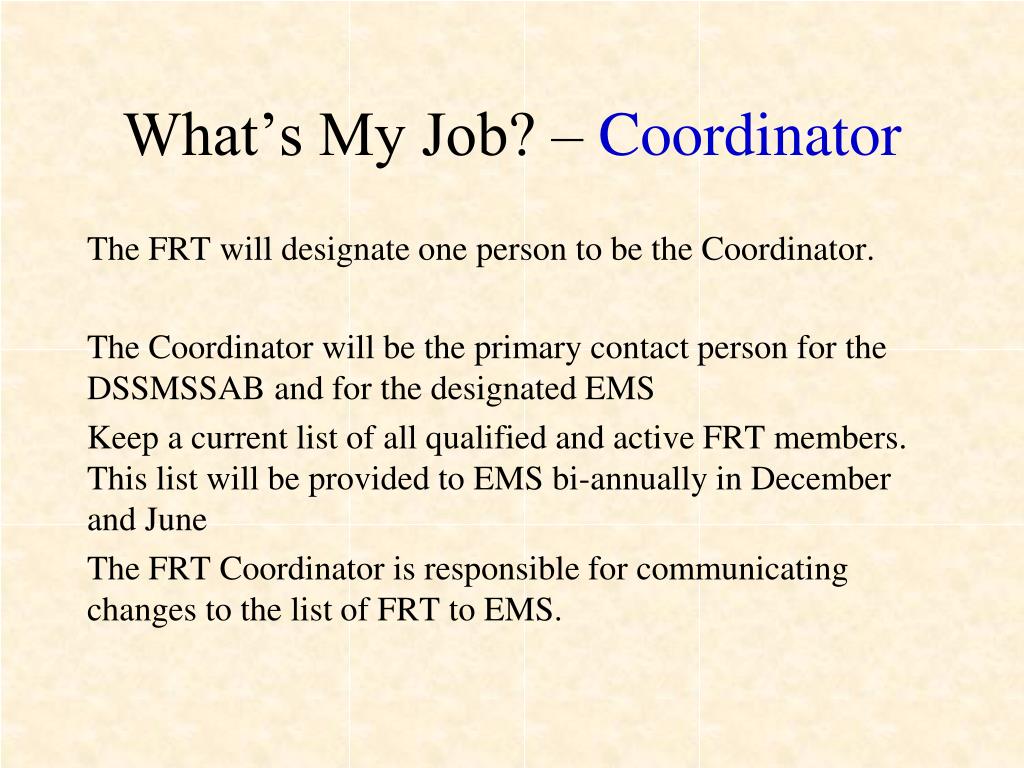 What’s My Job? – Coordinator

The FRT will designate one person to be the Coordinator.

The Coordinator will be the primary contact person for the DSSMSSAB and for the designated EMS

Keep a current list of all qualified and active FRT members. This list will be provided to EMS bi-annually in December and June

The FRT Coordinator is responsible for communicating changes to the list of FRT to EMS.